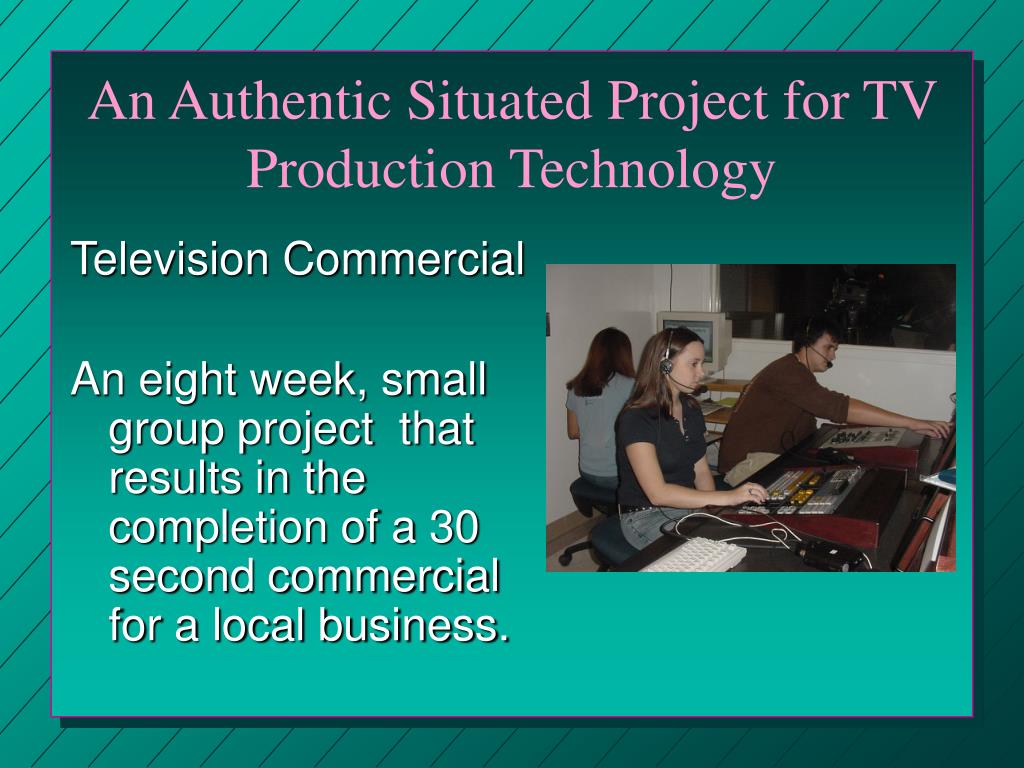 An Authentic Situated Project for TV Production Technology

Television Commercial

An eight week, small group project that results in the completion of a 30 second commercial for a local business.